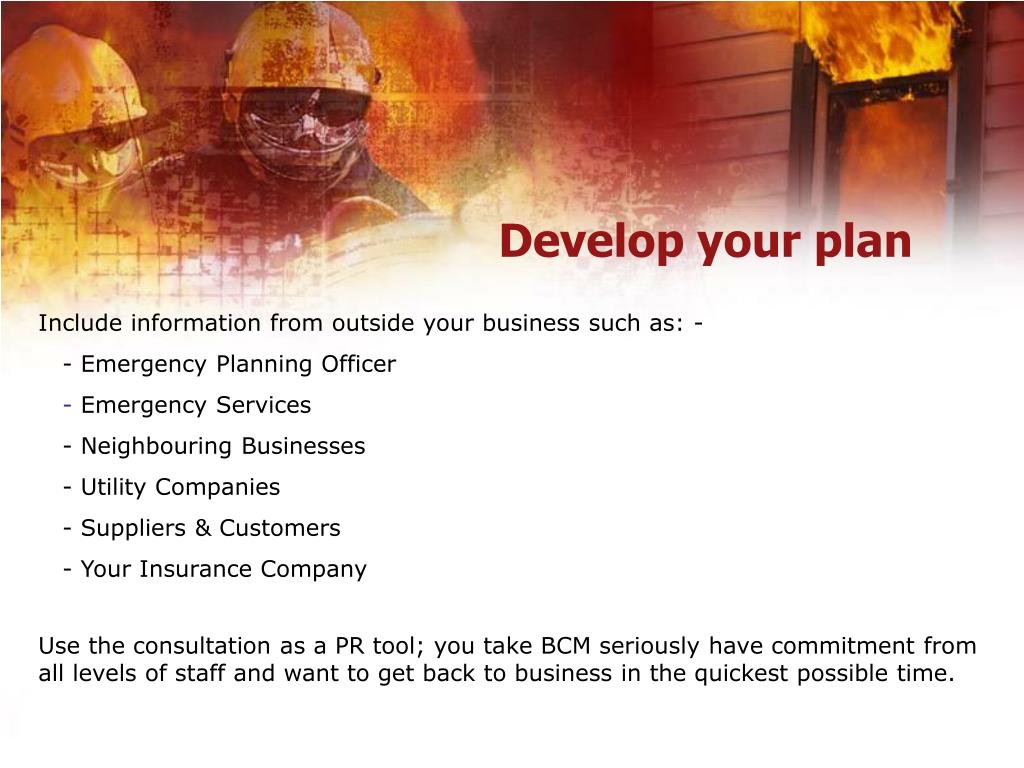 Develop your plan

Include information from outside your business such as: -

- Emergency Planning Officer
- Emergency Services
- Neighbouring Businesses
- Utility Companies
- Suppliers & Customers
- Your Insurance Company

Use the consultation as a PR tool; you take BCM seriously have commitment from all levels of staff and want to get back to business in the quickest possible time.